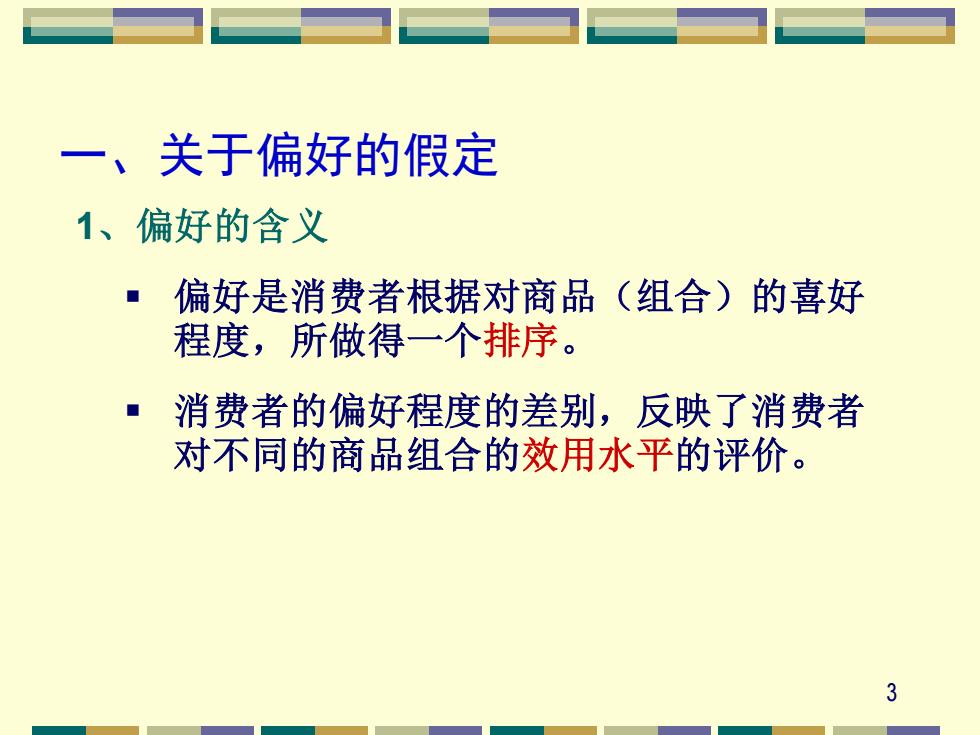 一、关于偏好的假定

1、偏好的含义

▪ 偏好是消费者根据对商品（组合）的喜好程度，所做得一个排序。

▪ 消费者的偏好程度的差别，反映了消费者对不同的商品组合的效用水平的评价。

3